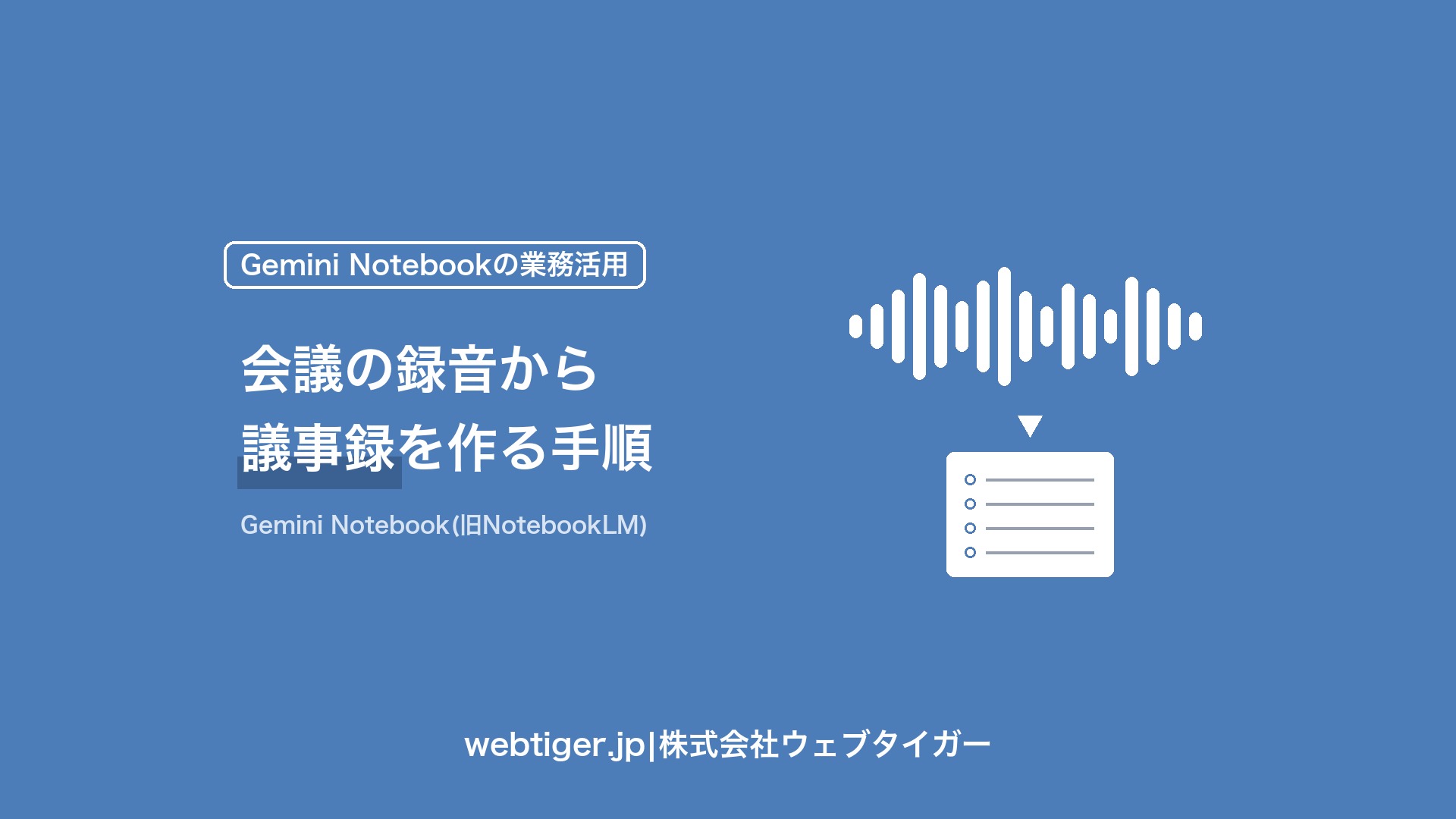 Gemini Notebookの業務活用

会議の録音から
議事録を作る手順

Gemini Notebook(旧NotebookLM)

webtiger.jp|株式会社ウェブタイガー